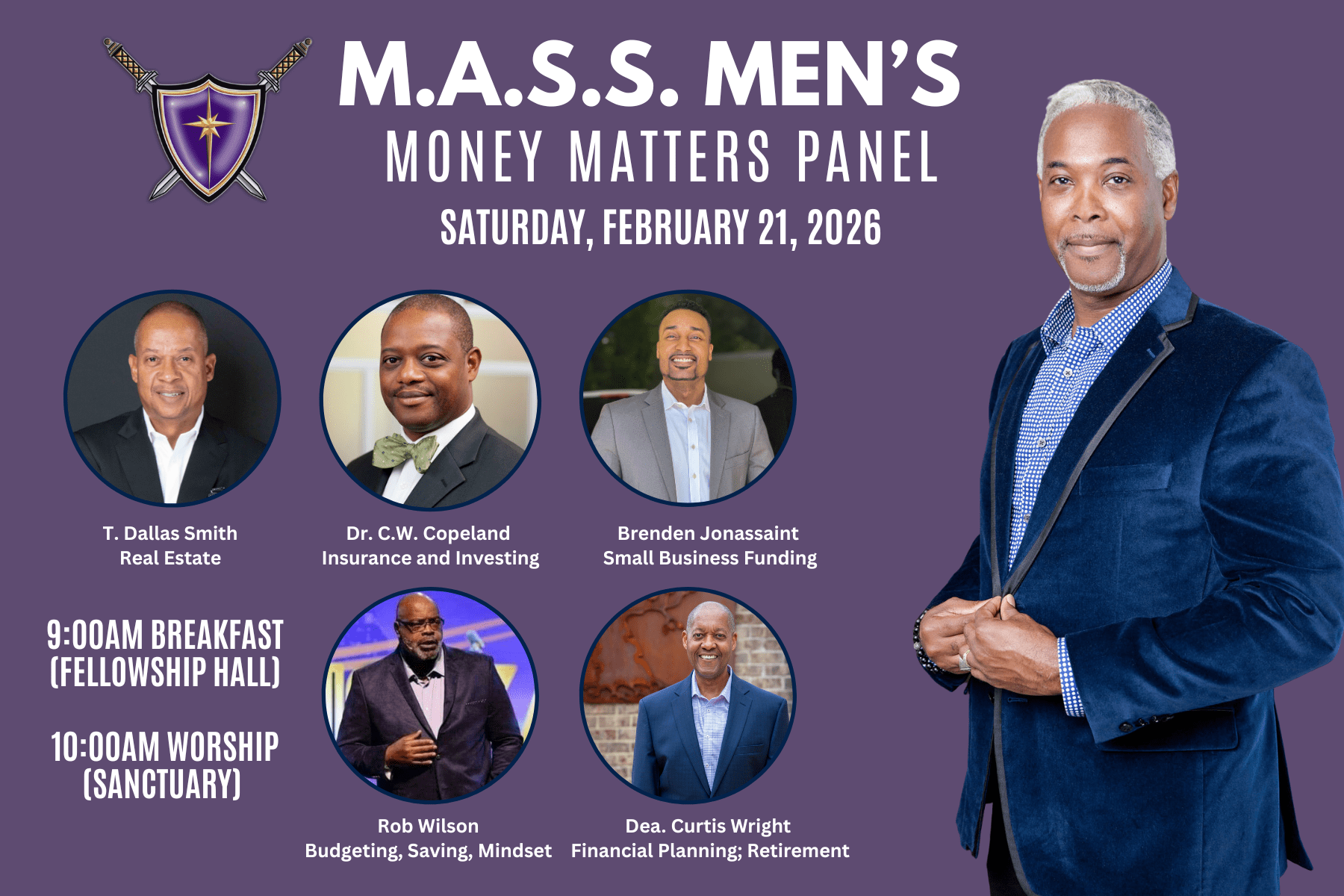 M.A.S.S. MEN'S
MONEY MATTERS PANEL
SATURDAY, FEBRUARY 21, 2026

T. Dallas Smith
Real Estate

Dr. C.W. Copeland
Insurance and Investing

Brenden Jonassaint
Small Business Funding

9:00AM BREAKFAST
(FELLOWSHIP HALL)

10:00AM WORSHIP
(SANCTUARY)

Rob Wilson
Budgeting, Saving, Mindset

Dea. Curtis Wright
Financial Planning; Retirement